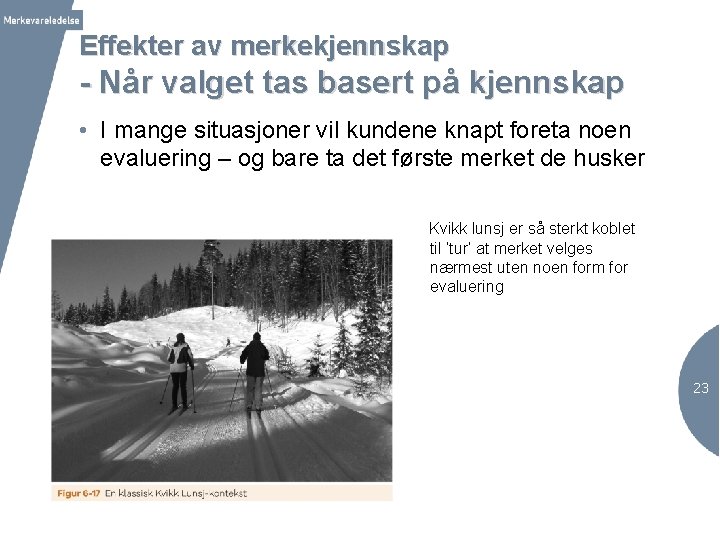 Merkevareledelse

Effekter av merkekjennskap
- Når valget tas basert på kjennskap

• I mange situasjoner vil kundene knapt foreta noen evaluering – og bare ta det første merket de husker

Kvikk lunsj er så sterkt koblet til 'tur' at merket velges nærmest uten noen form for evaluering

Figur 6-17 En klassisk Kvikk Lunsj-kontekst

23